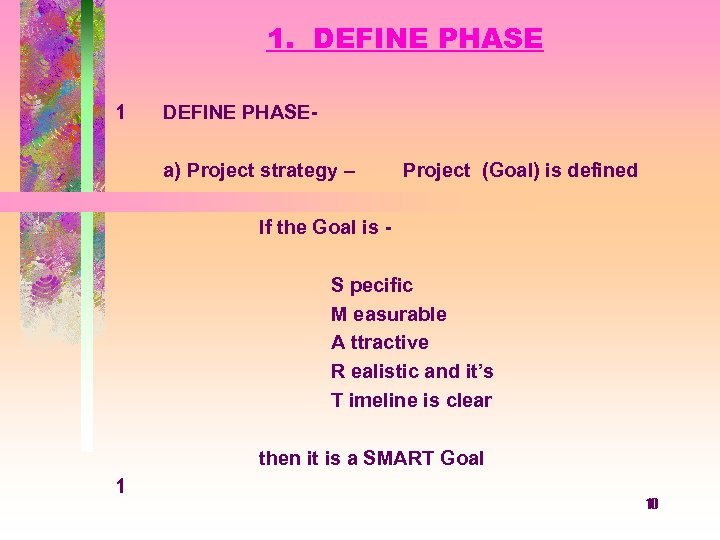 1. DEFINE PHASE

1 DEFINE PHASE-

a) Project strategy – Project (Goal) is defined

If the Goal is -

S pecific
M easurable
A ttractive
R ealistic and it's
T imeline is clear

then it is a SMART Goal

1

10